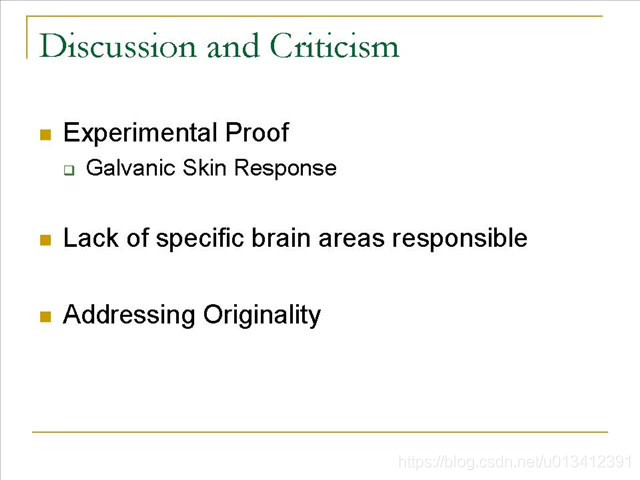 Discussion and Criticism

Experimental Proof

Galvanic Skin Response

Lack of specific brain areas responsible

Addressing Originality

https://blog.csdn.net/u013412391